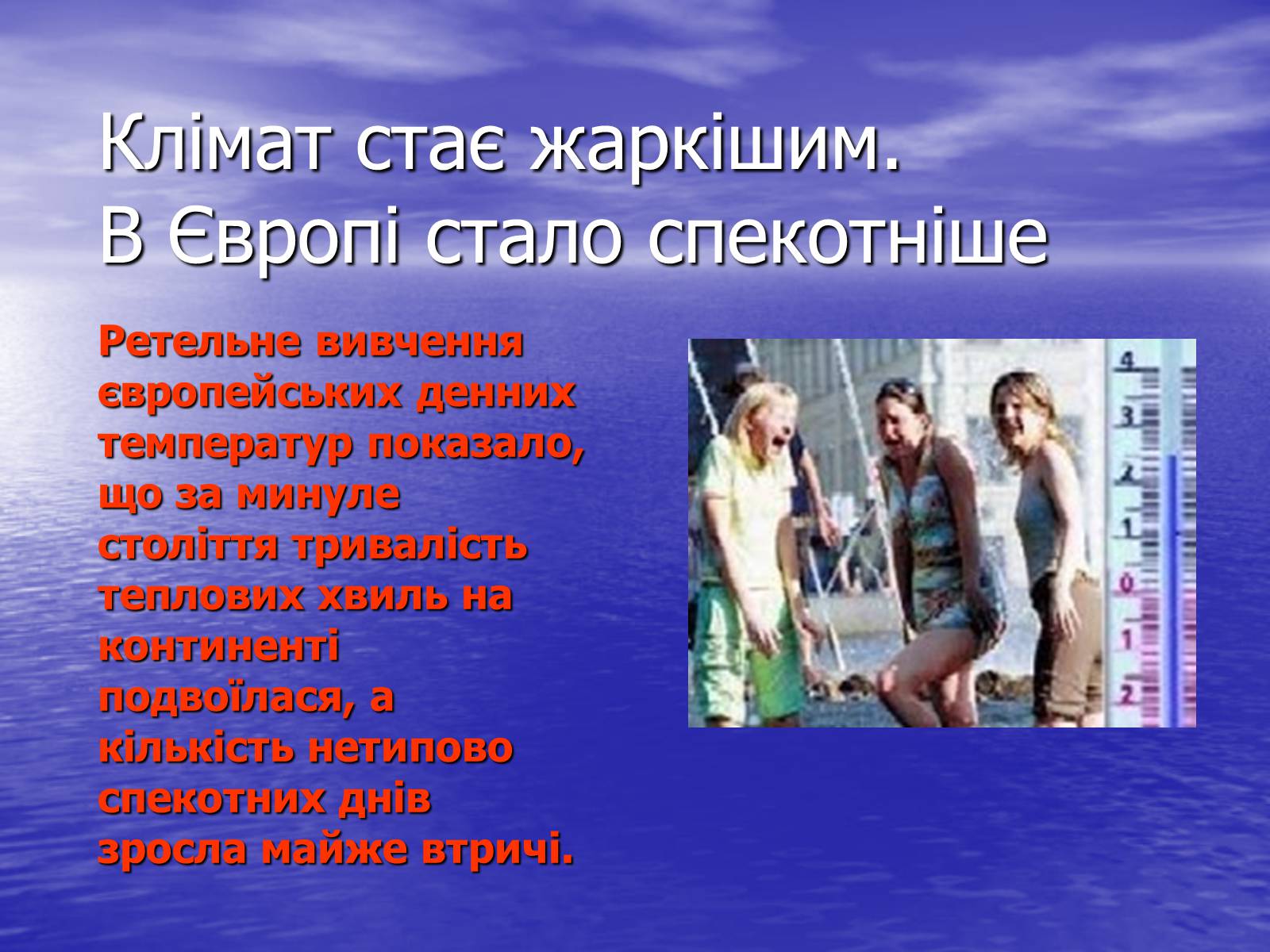 Клімат стає жаркішим.
В Європі стало спекотніше

Ретельне вивчення європейських денних температур показало, що за минуле століття тривалість теплових хвиль на континенті подвоїлася, а кількість нетипово спекотних днів зросла майже втричі.

4
3
2
1
0
1
2